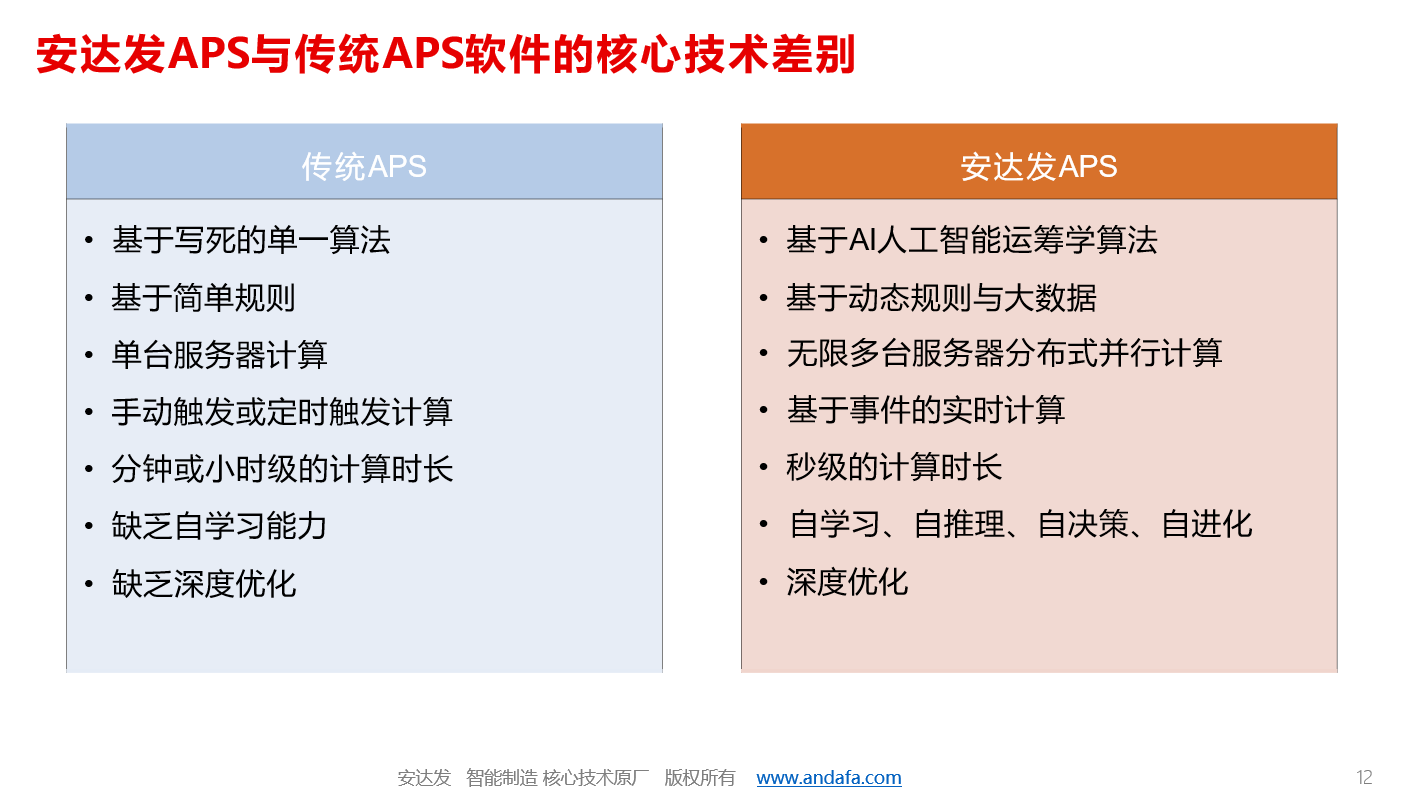 安达发APS与传统APS软件的核心技术差别

传统APS

• 基于写死的单一算法
• 基于简单规则
• 单台服务器计算
• 手动触发或定时触发计算
• 分钟或小时级的计算时长
• 缺乏自学习能力
• 缺乏深度优化

安达发APS

• 基于AI人工智能运筹学算法
• 基于动态规则与大数据
• 无限多台服务器分布式并行计算
• 基于事件的实时计算
• 秒级的计算时长
• 自学习、自推理、自决策、自进化
• 深度优化

安达发 智能制造 核心技术原厂 版权所有 www.andafa.com

12